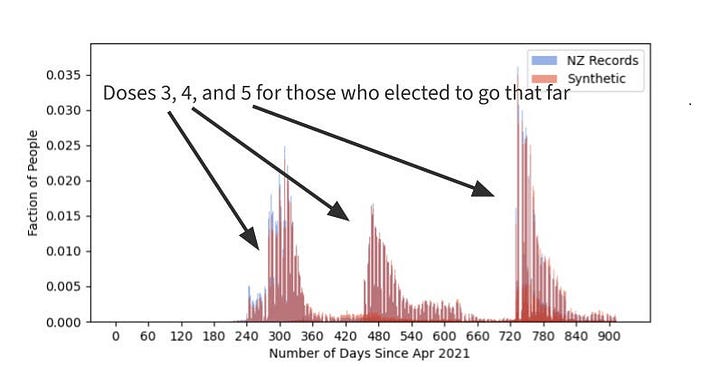 NZ Records
Synthetic

Doses 3, 4, and 5 for those who elected to go that far

Faction of People

0.035
0.030
0.025
0.020
0.015
0.010
0.005
0.000

0 60 120 180 240 300 360 420 480 540 600 660 720 780 840 900

Number of Days Since Apr 2021